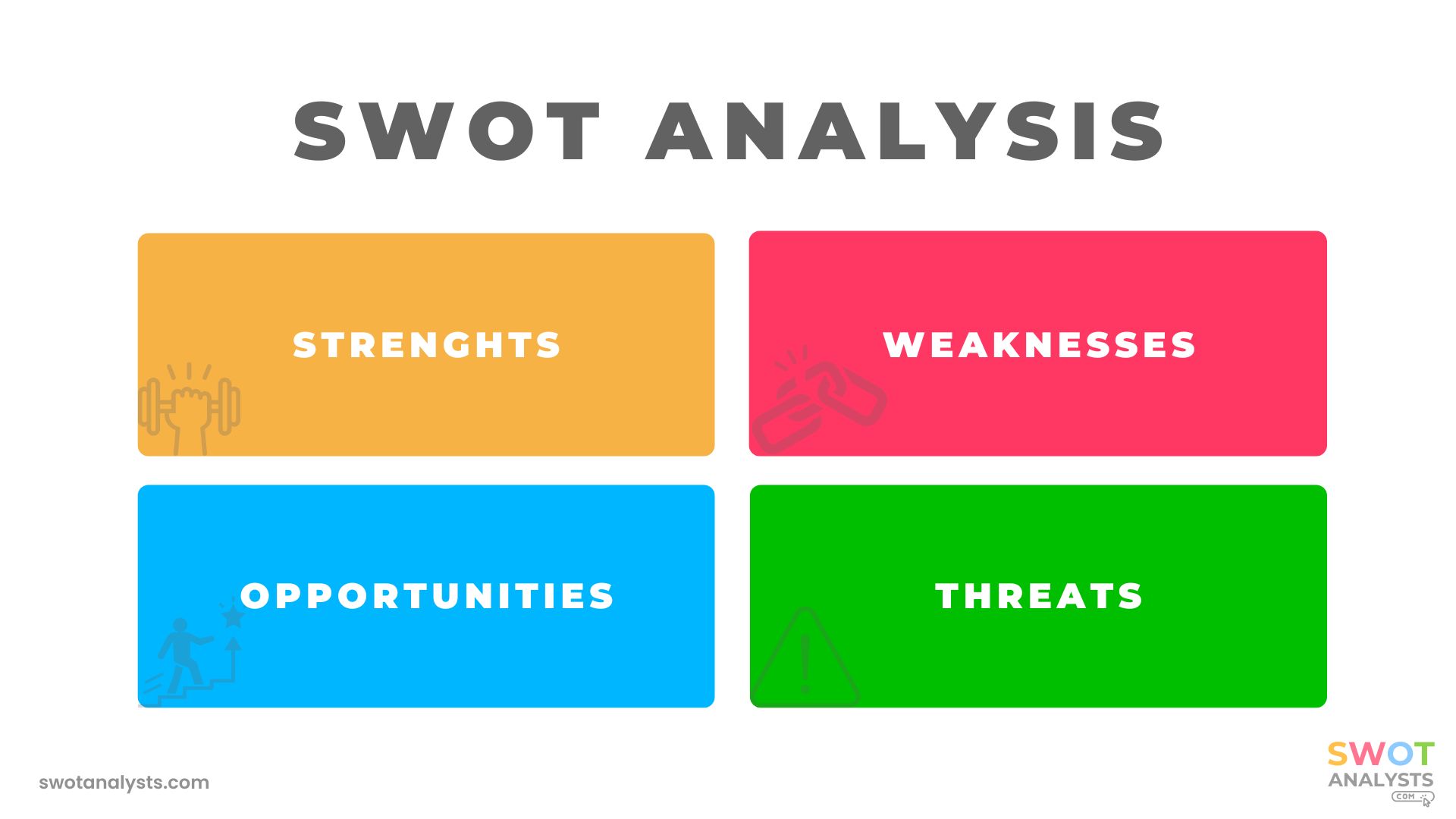 SWOT ANALYSIS

STRENGHTS

WEAKNESSES

OPPORTUNITIES

THREATS

swotanalysts.com

SWOT ANALYSTS .COM